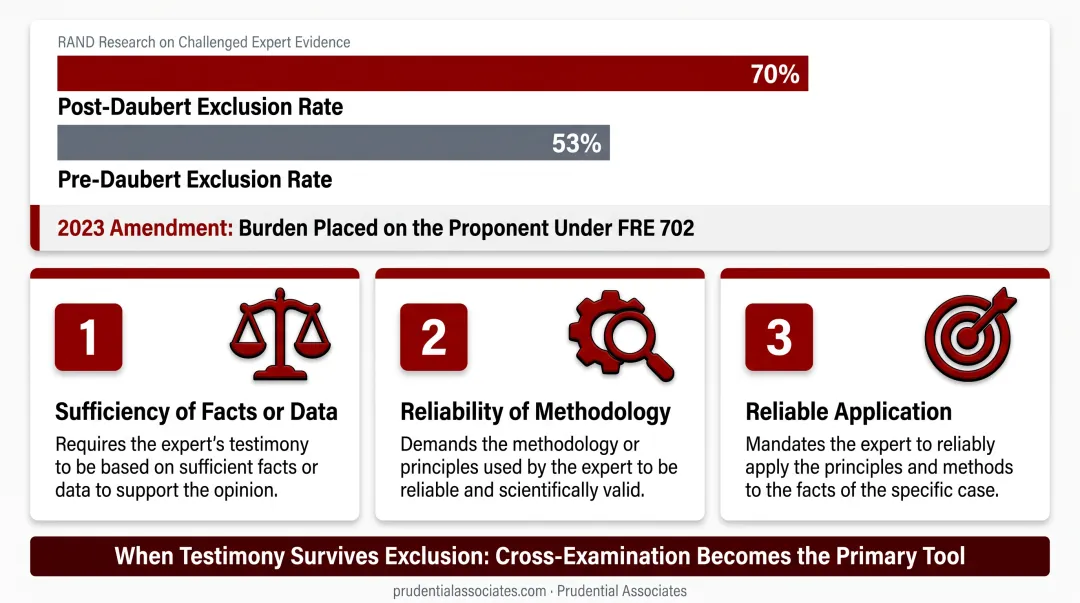 RAND Research on Challenged Expert Evidence

70%

Post-Daubert Exclusion Rate

53%

Pre-Daubert Exclusion Rate

2023 Amendment: Burden Placed on the Proponent Under FRE 702

1

Sufficiency of Facts or Data

Requires the expert's testimony to be based on sufficient facts or data to support the opinion.

2

Reliability of Methodology

Demands the methodology or principles used by the expert to be reliable and scientifically valid.

3

Reliable Application

Mandates the expert to reliably apply the principles and methods to the facts of the specific case.

When Testimony Survives Exclusion: Cross-Examination Becomes the Primary Tool

prudentialassociates.com · Prudential Associates